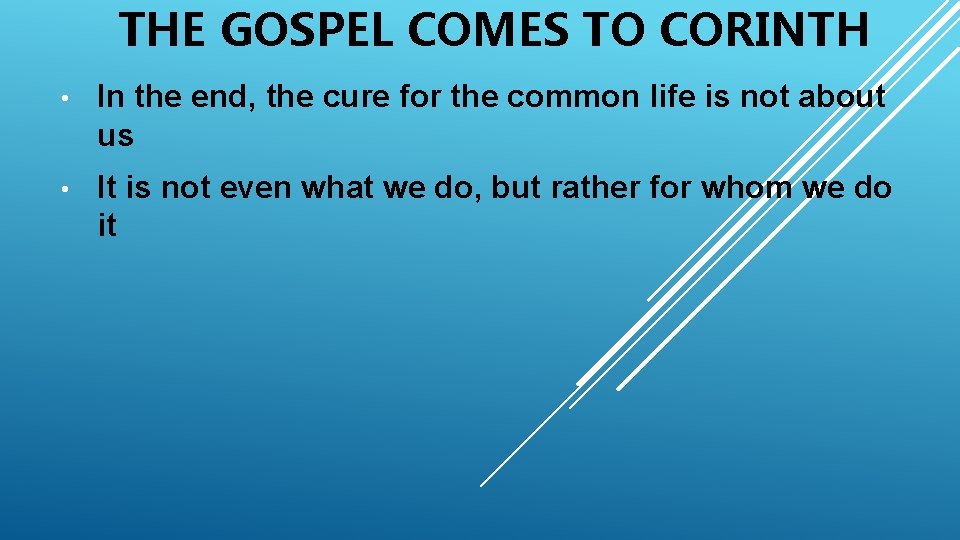 THE GOSPEL COMES TO CORINTH

• In the end, the cure for the common life is not about us

• It is not even what we do, but rather for whom we do it